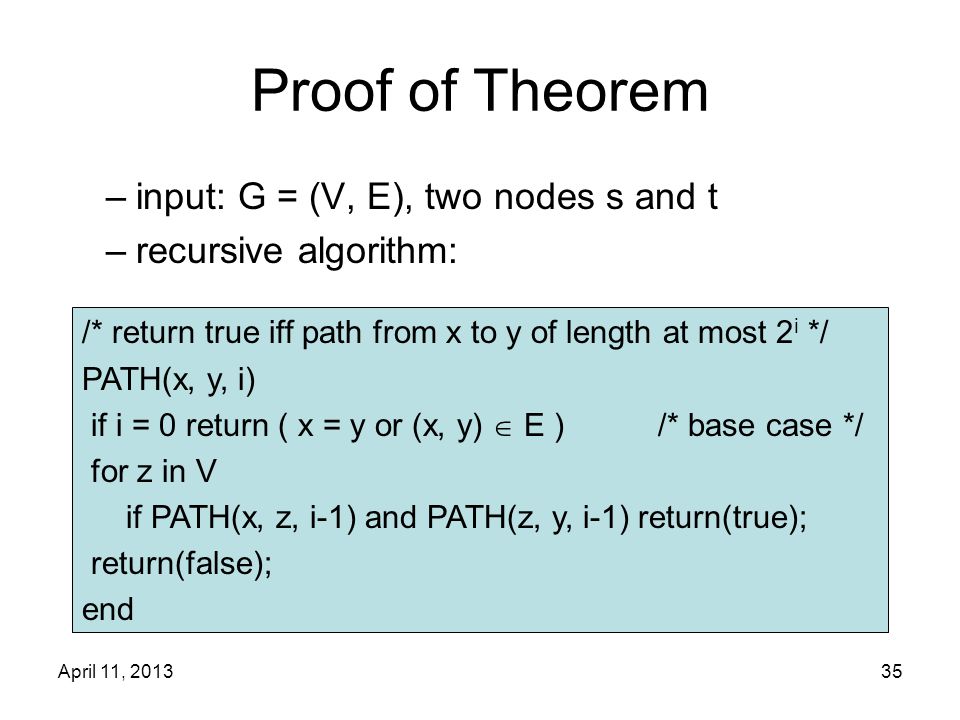 Proof of Theorem

– input: G = (V, E), two nodes s and t
– recursive algorithm:

/* return true iff path from x to y of length at most $2^i$ */
PATH(x, y, i)
if i = 0 return ( x = y or (x, y) $\in$ E ) /* base case */
for z in V
if PATH(x, z, i-1) and PATH(z, y, i-1) return(true);
return(false);
end

April 11, 2013

35